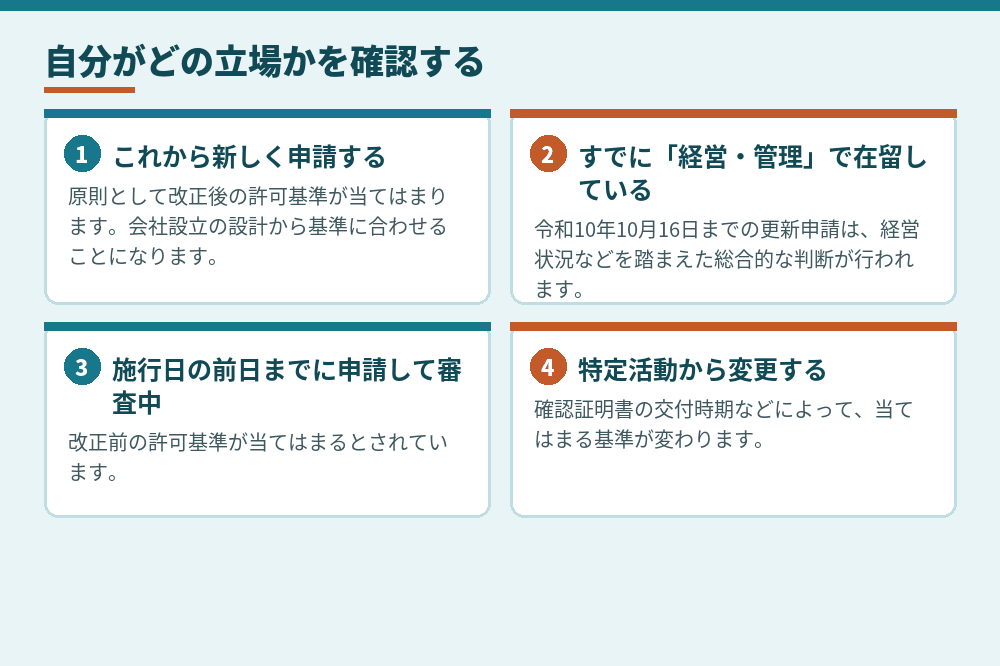 自分がどの立場かを確認する

1 これから新しく申請する
原則として改正後の許可基準が当てはまります。会社設立の設計から基準に合わせることになります。

2 すでに「経営・管理」で在留している
令和10年10月16日までの更新申請は、経営状況などを踏まえた総合的な判断が行われます。

3 施行日の前日までに申請して審査中
改正前の許可基準が当てはまるとされています。

4 特定活動から変更する
確認証明書の交付時期などによって、当てはまる基準が変わります。